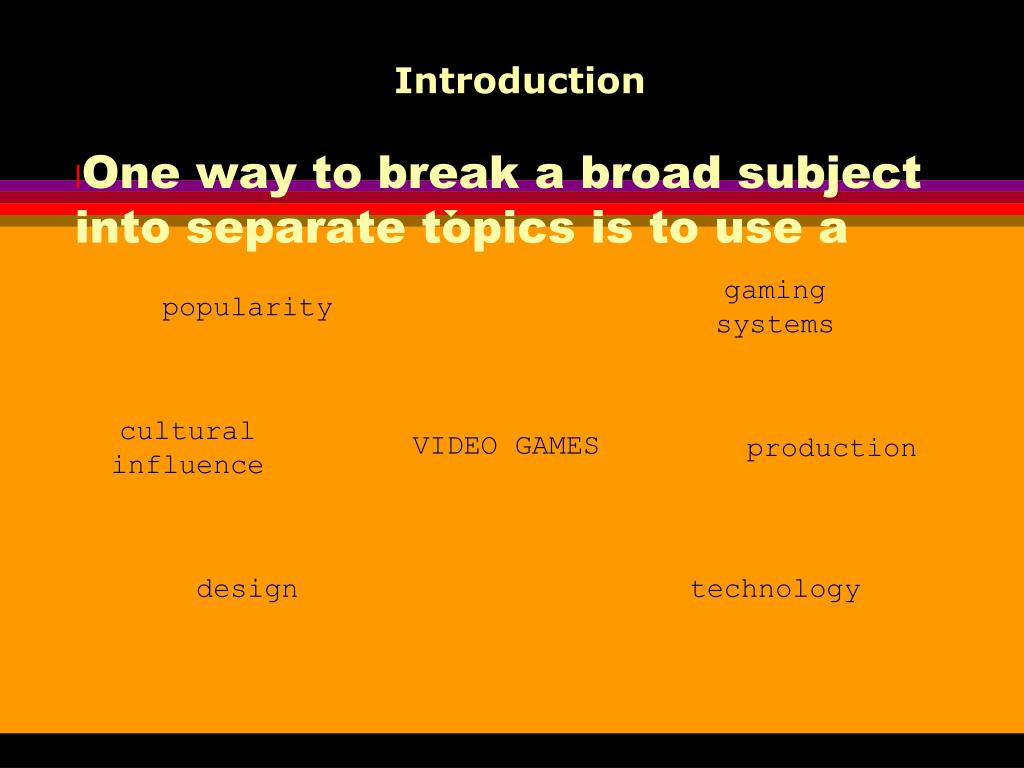 Introduction

One way to break a broad subject into separate topics is to use a

popularity

gaming systems

cultural influence

VIDEO GAMES

production

design

technology